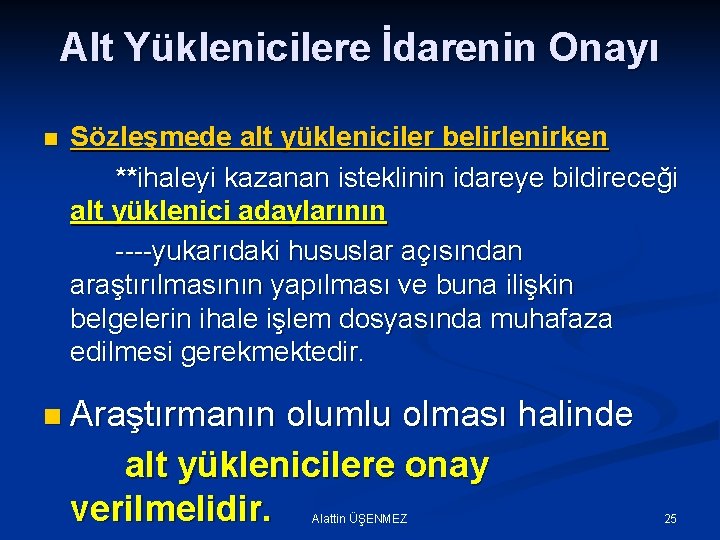 Alt Yüklenicilere İdarenin Onayı

Sözleşmede alt yükleniciler belirlenirken

**ihaleyi kazanan isteklinin idareye bildireceği alt yüklenici adaylarının

----yukarıdaki hususlar açısından araştırılmasının yapılması ve buna ilişkin belgelerin ihale işlem dosyasında muhafaza edilmesi gerekmektedir.

Araştırmanın olumlu olması halinde

alt yüklenicilere onay verilmelidir.

Alattin ÜŞENMEZ

25